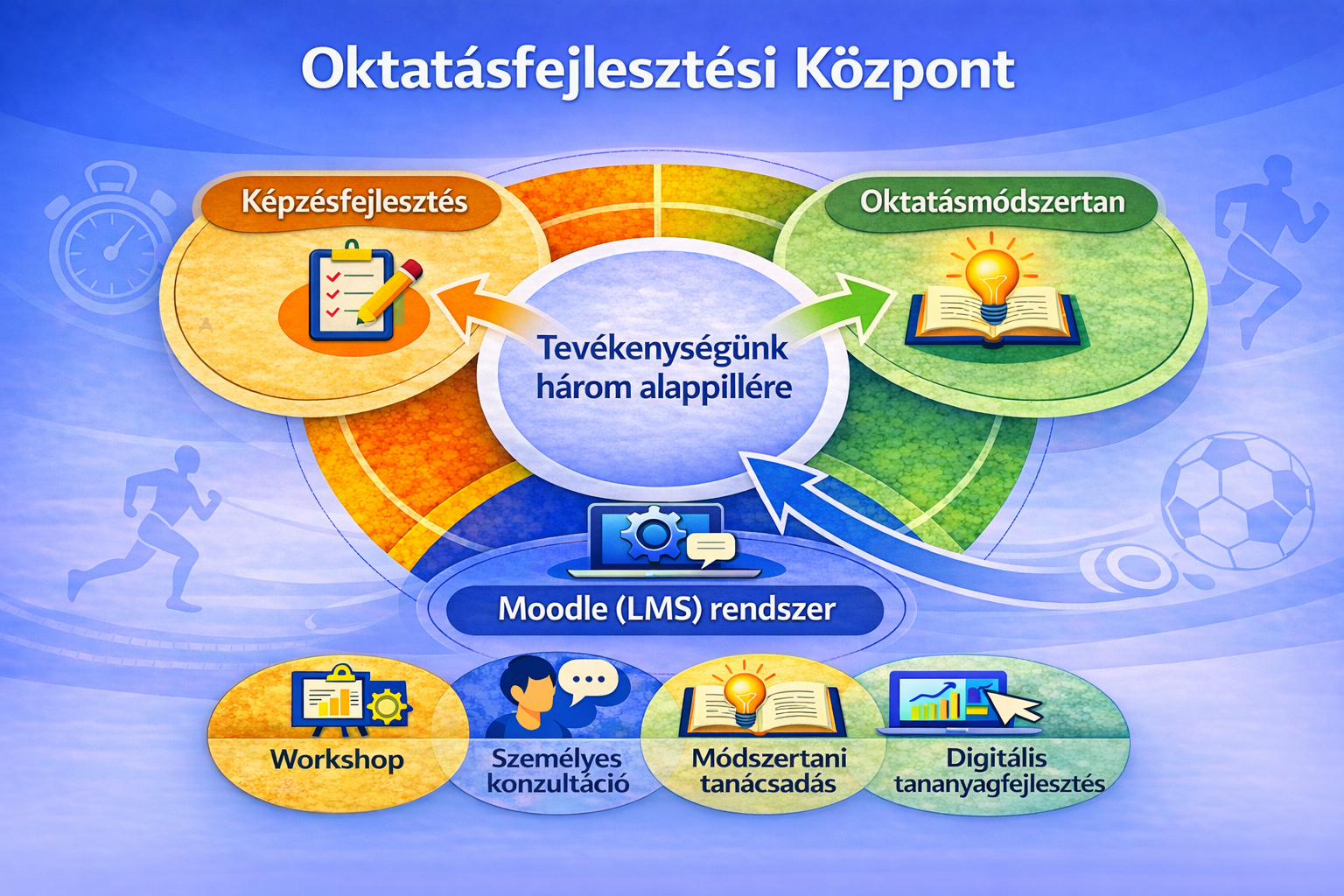 Oktatásfejlesztési Központ

Képzésfejlesztés

Oktatásmódszertan

Tevékenységünk három alappillére

Moodle (LMS) rendszer

Workshop

Személyes konzultáció

Módszertani tanácsadás

Digitális tananyagfejlesztés